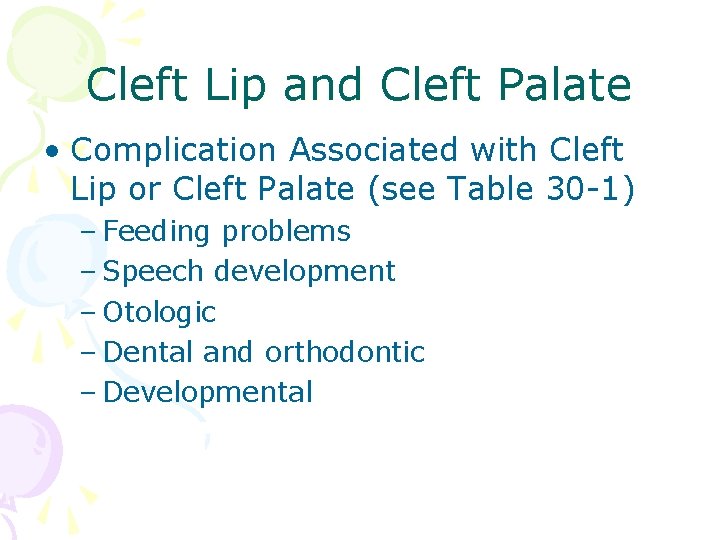 Cleft Lip and Cleft Palate

• Complication Associated with Cleft Lip or Cleft Palate (see Table 30-1)
– Feeding problems
– Speech development
– Otologic
– Dental and orthodontic
– Developmental